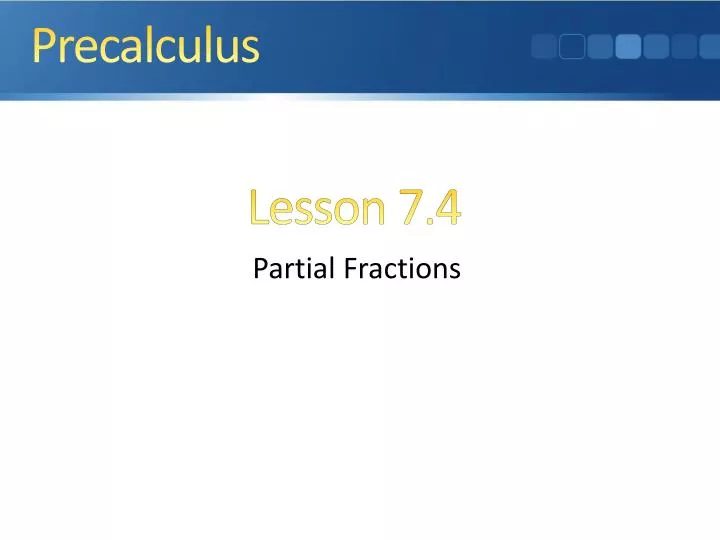 Precalculus

Lesson 7.4

Partial Fractions